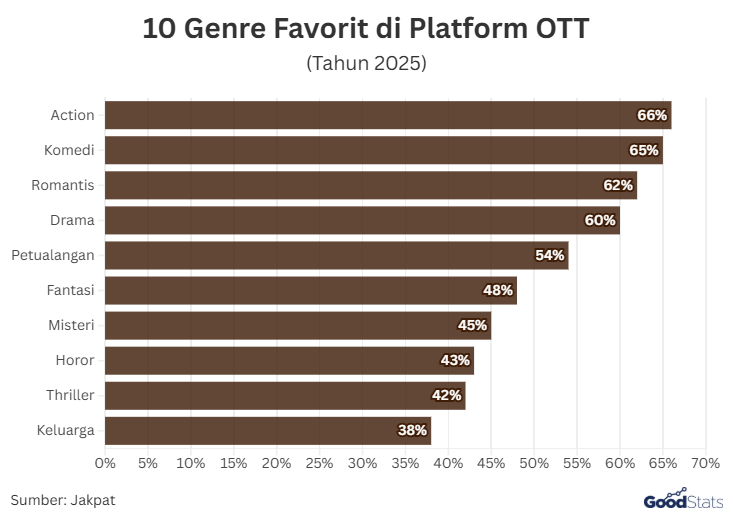 10 Genre Favorit di Platform OTT
(Tahun 2025)

Action 66%
Komedi 65%
Romantis 62%
Drama 60%
Petualangan 54%
Fantasi 48%
Misteri 45%
Horor 43%
Thriller 42%
Keluarga 38%

0% 5% 10% 15% 20% 25% 30% 35% 40% 45% 50% 55% 60% 65% 70%

Sumber: Jakpat

GoodStats